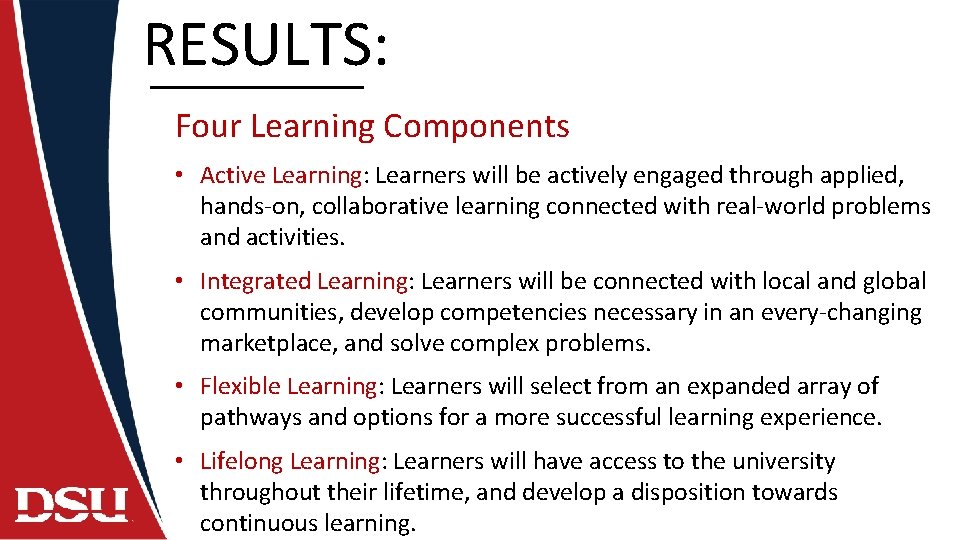 RESULTS:

Four Learning Components

• Active Learning: Learners will be actively engaged through applied, hands-on, collaborative learning connected with real-world problems and activities.

• Integrated Learning: Learners will be connected with local and global communities, develop competencies necessary in an every-changing marketplace, and solve complex problems.

• Flexible Learning: Learners will select from an expanded array of pathways and options for a more successful learning experience.

• Lifelong Learning: Learners will have access to the university throughout their lifetime, and develop a disposition towards continuous learning.

DSU